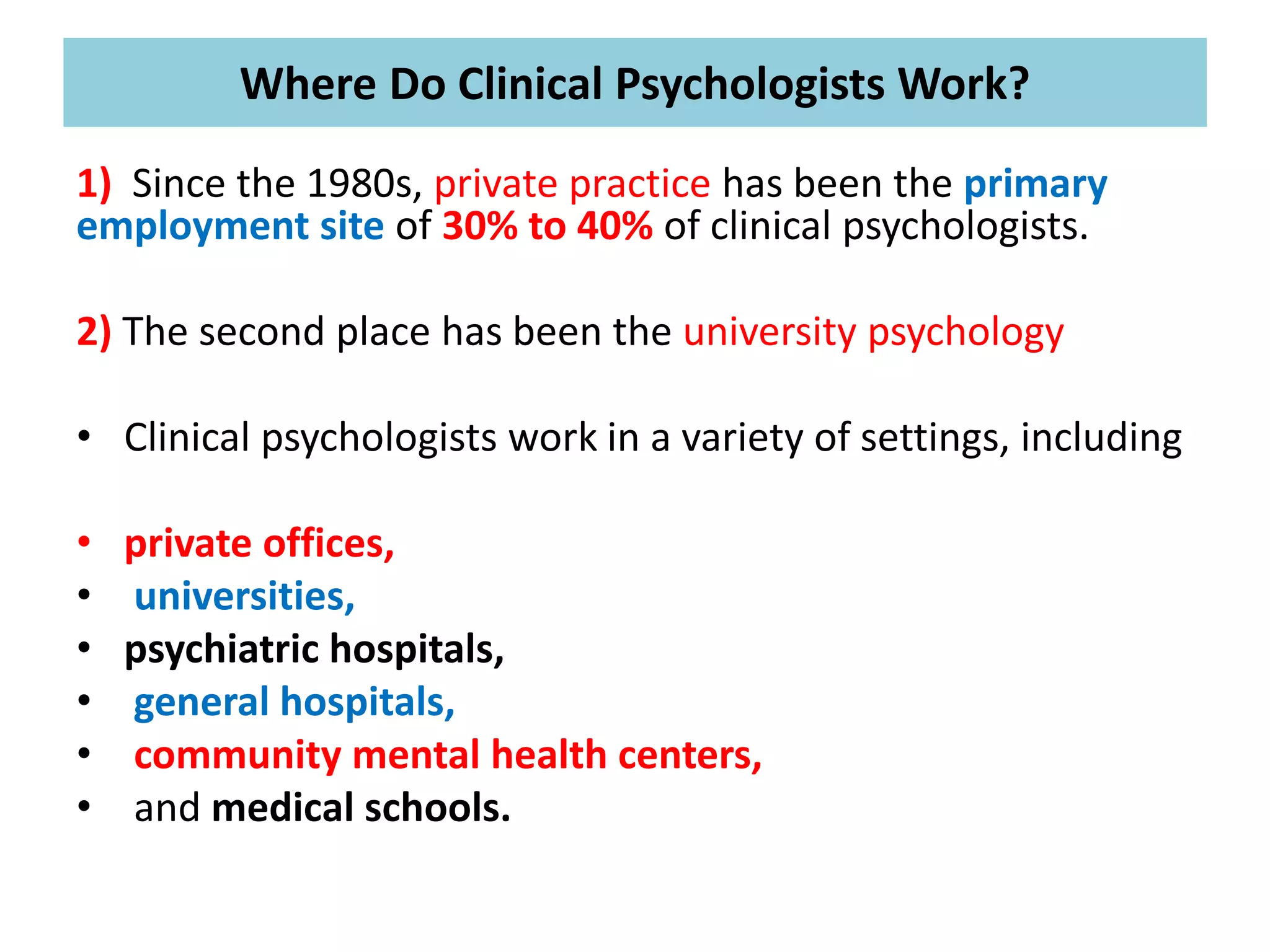 Where Do Clinical Psychologists Work?

1) Since the 1980s, private practice has been the primary employment site of 30% to 40% of clinical psychologists.

2) The second place has been the university psychology

• Clinical psychologists work in a variety of settings, including

• private offices,
• universities,
• psychiatric hospitals,
• general hospitals,
• community mental health centers,
• and medical schools.